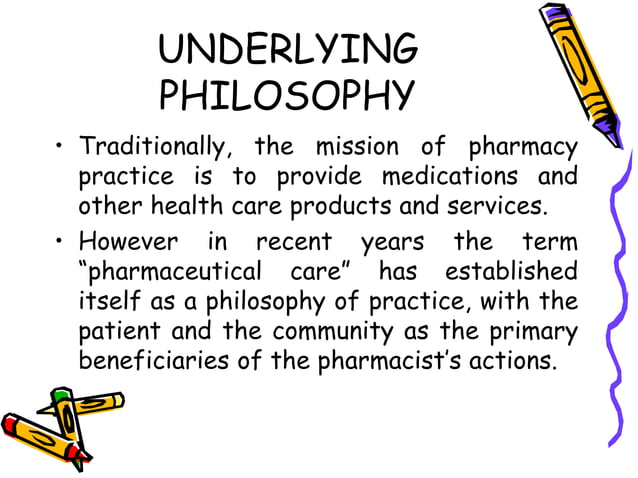 UNDERLYING PHILOSOPHY

• Traditionally, the mission of pharmacy practice is to provide medications and other health care products and services.

• However in recent years the term “pharmaceutical care” has established itself as a philosophy of practice, with the patient and the community as the primary beneficiaries of the pharmacist’s actions.